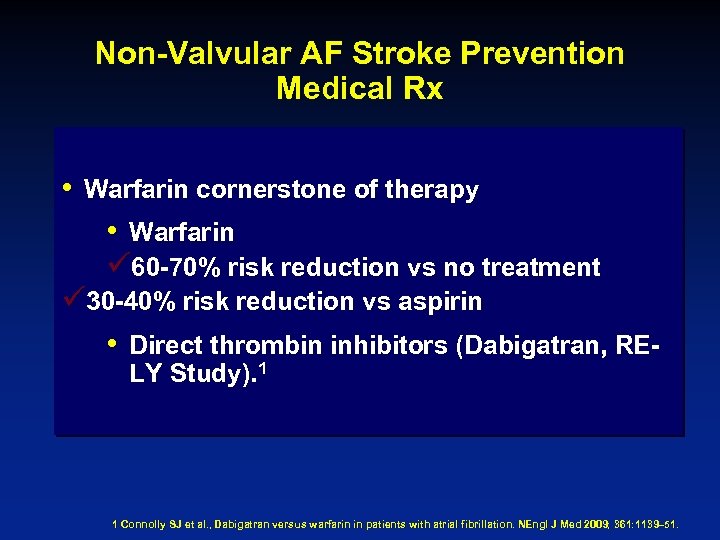 Non-Valvular AF Stroke Prevention
Medical Rx

• Warfarin cornerstone of therapy

• Warfarin
✓60-70% risk reduction vs no treatment
✓30-40% risk reduction vs aspirin

• Direct thrombin inhibitors (Dabigatran, RE-LY Study).$^1$

1 Connolly SJ et al., Dabigatran versus warfarin in patients with atrial fibrillation. NEngl J Med 2009; 361:1139–51.